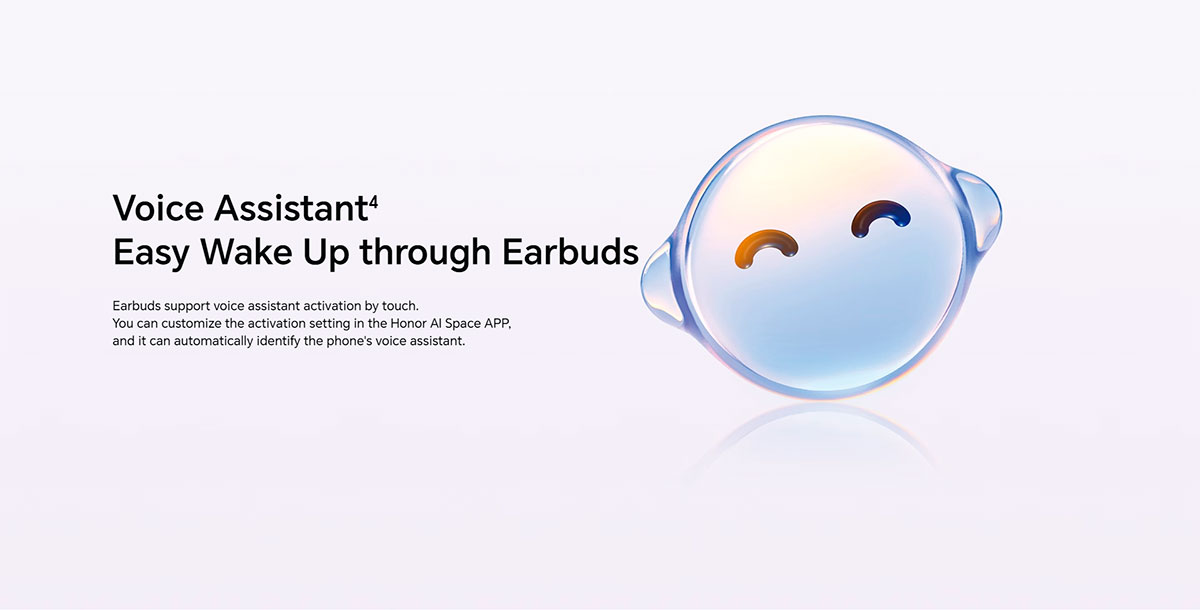 Voice Assistant$^4$
Easy Wake Up through Earbuds

Earbuds support voice assistant activation by touch. You can customize the activation setting in the Honor AI Space APP, and it can automatically identify the phone's voice assistant.